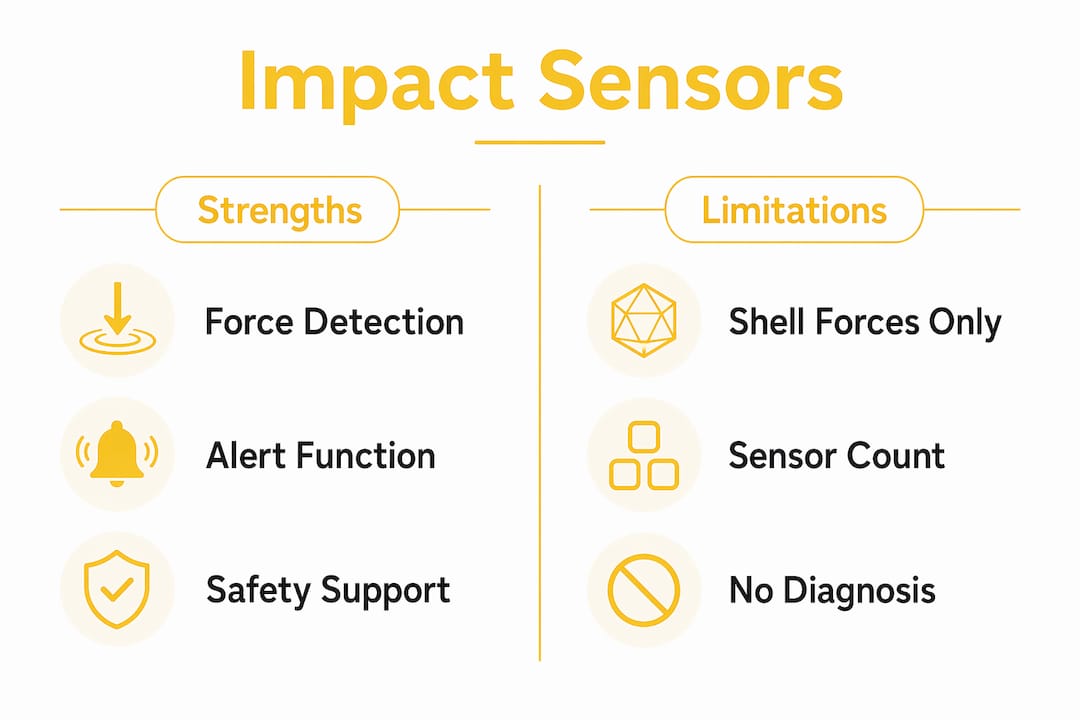 Impact Sensors

Strengths

Force Detection

Alert Function

Safety Support

Limitations

Shell Forces Only

Sensor Count

No Diagnosis